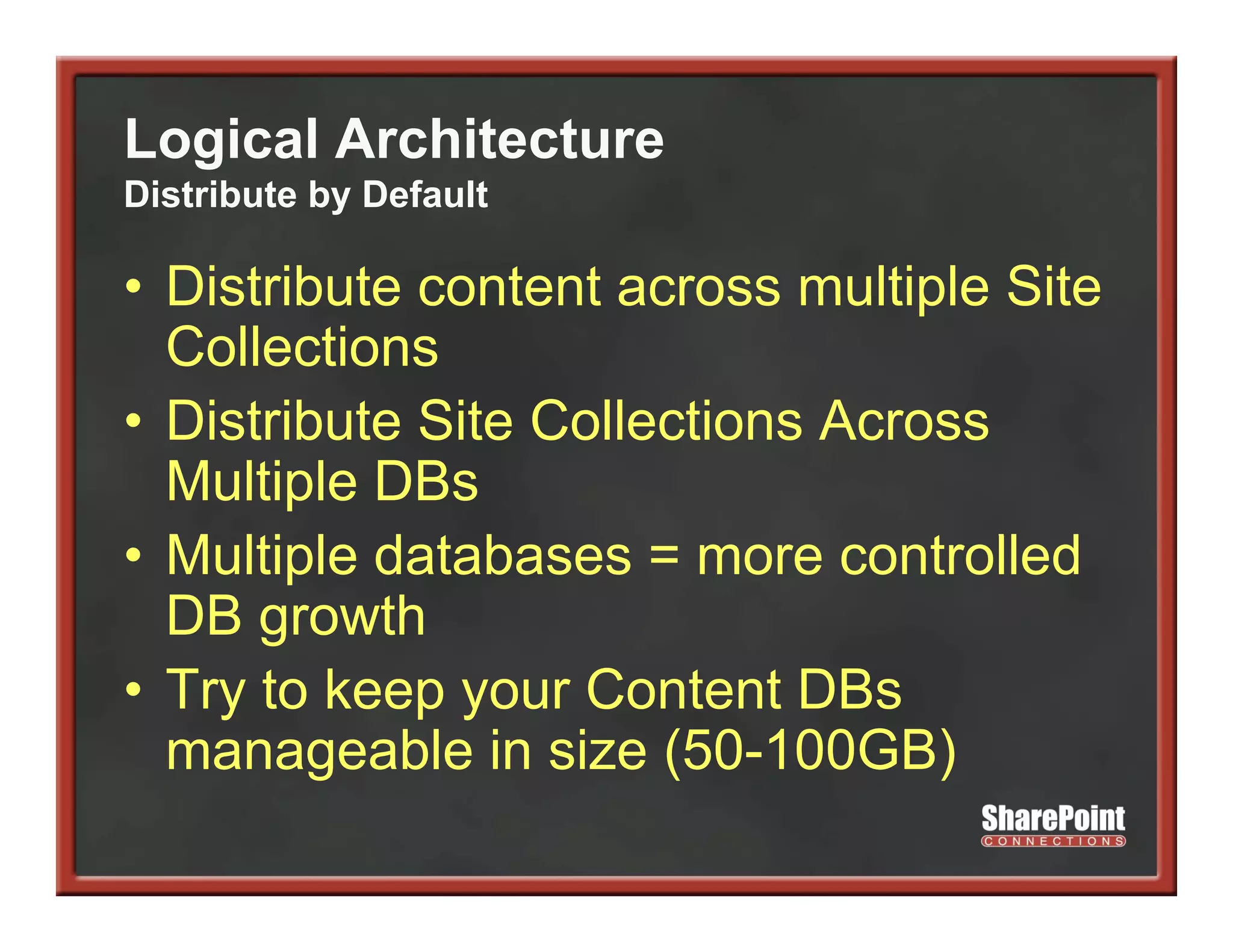 Logical Architecture
Distribute by Default

• Distribute content across multiple Site Collections
• Distribute Site Collections Across Multiple DBs
• Multiple databases = more controlled DB growth
• Try to keep your Content DBs manageable in size (50-100GB)

SharePoint
CONNECTIONS